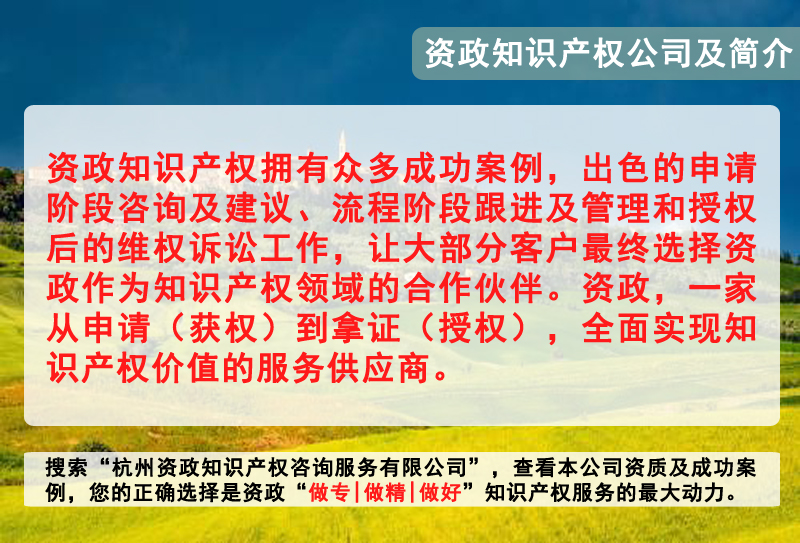 资政知识产权公司及简介

资政知识产权拥有众多成功案例，出色的申请阶段咨询及建议、流程阶段跟进及管理和授权后的维权诉讼工作，让大部分客户最终选择资政作为知识产权领域的合作伙伴。资政，一家从申请（获权）到拿证（授权），全面实现知识产权价值的服务供应商。

搜索“杭州资政知识产权咨询服务有限公司”，查看本公司资质及成功案例，您的正确选择是资政“做专|做精|做好”知识产权服务的最大动力。